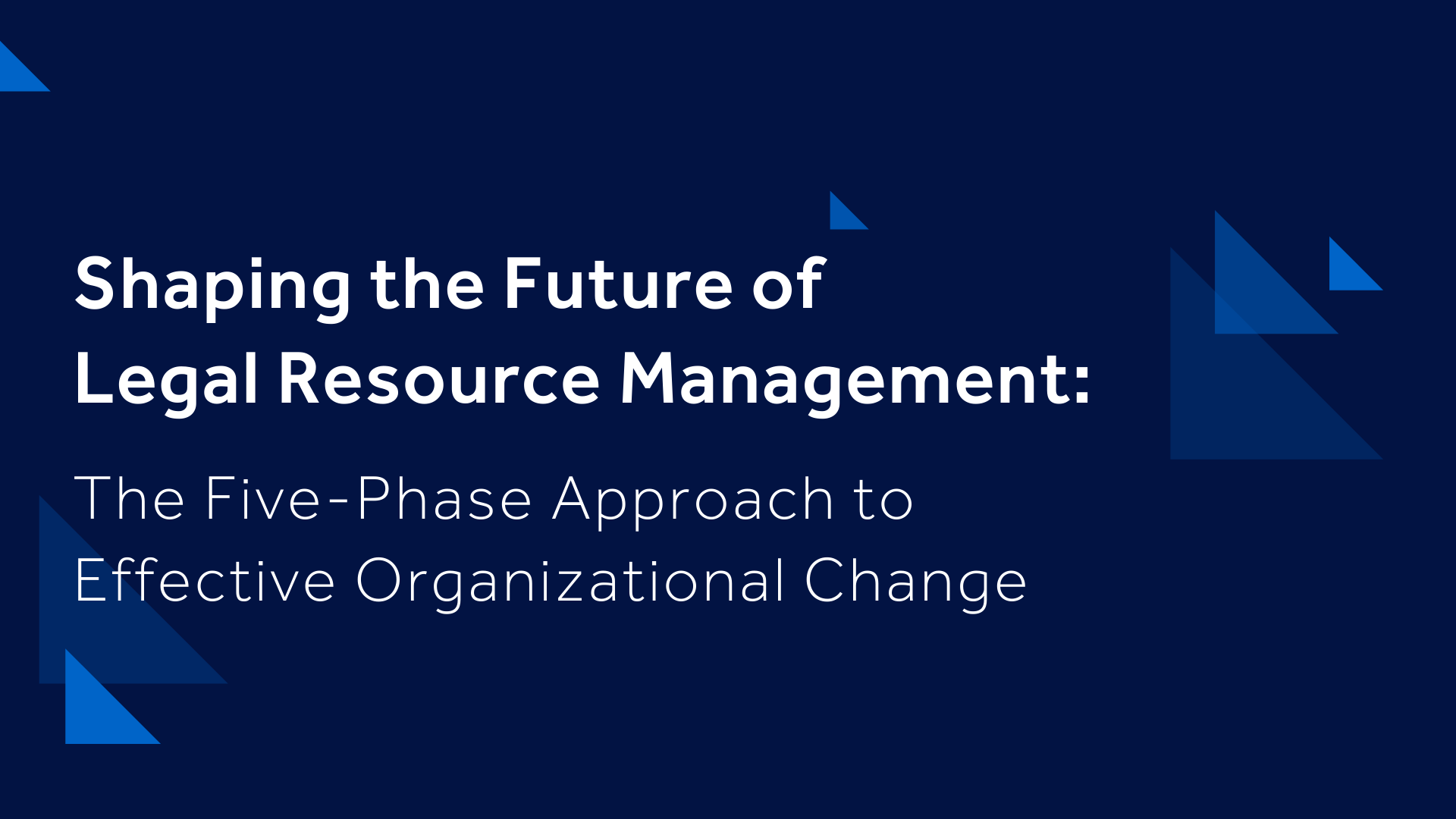 Shaping the Future of Legal Resource Management:

The Five-Phase Approach to Effective Organizational Change